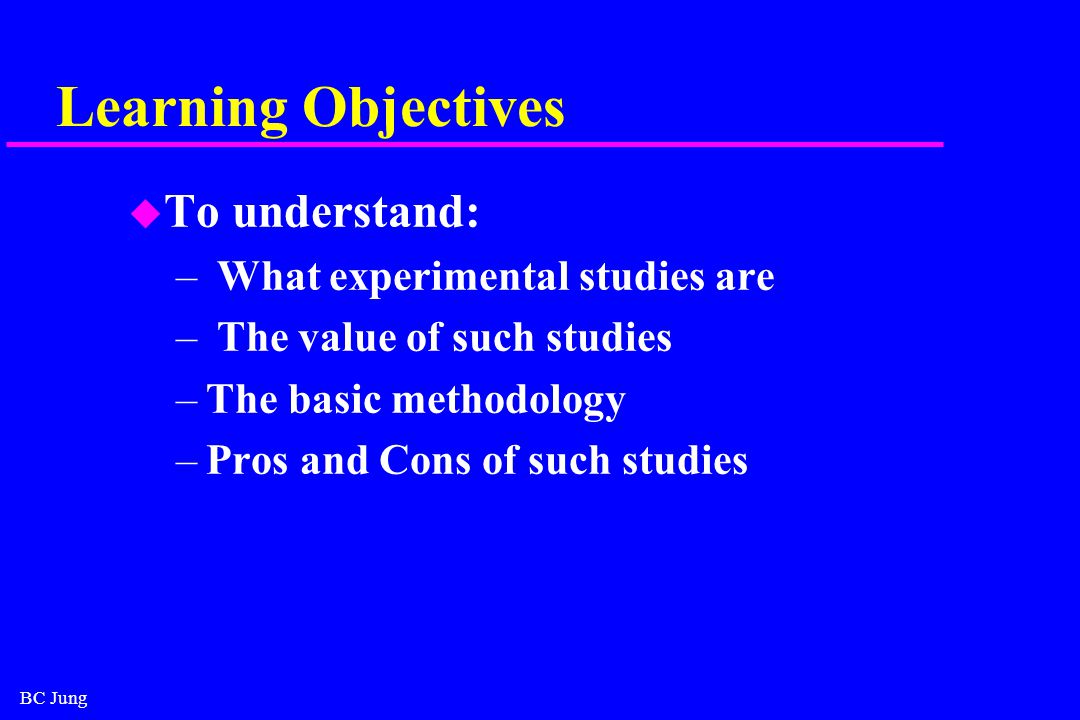 Learning Objectives

To understand:

– What experimental studies are

– The value of such studies

– The basic methodology

– Pros and Cons of such studies

BC Jung